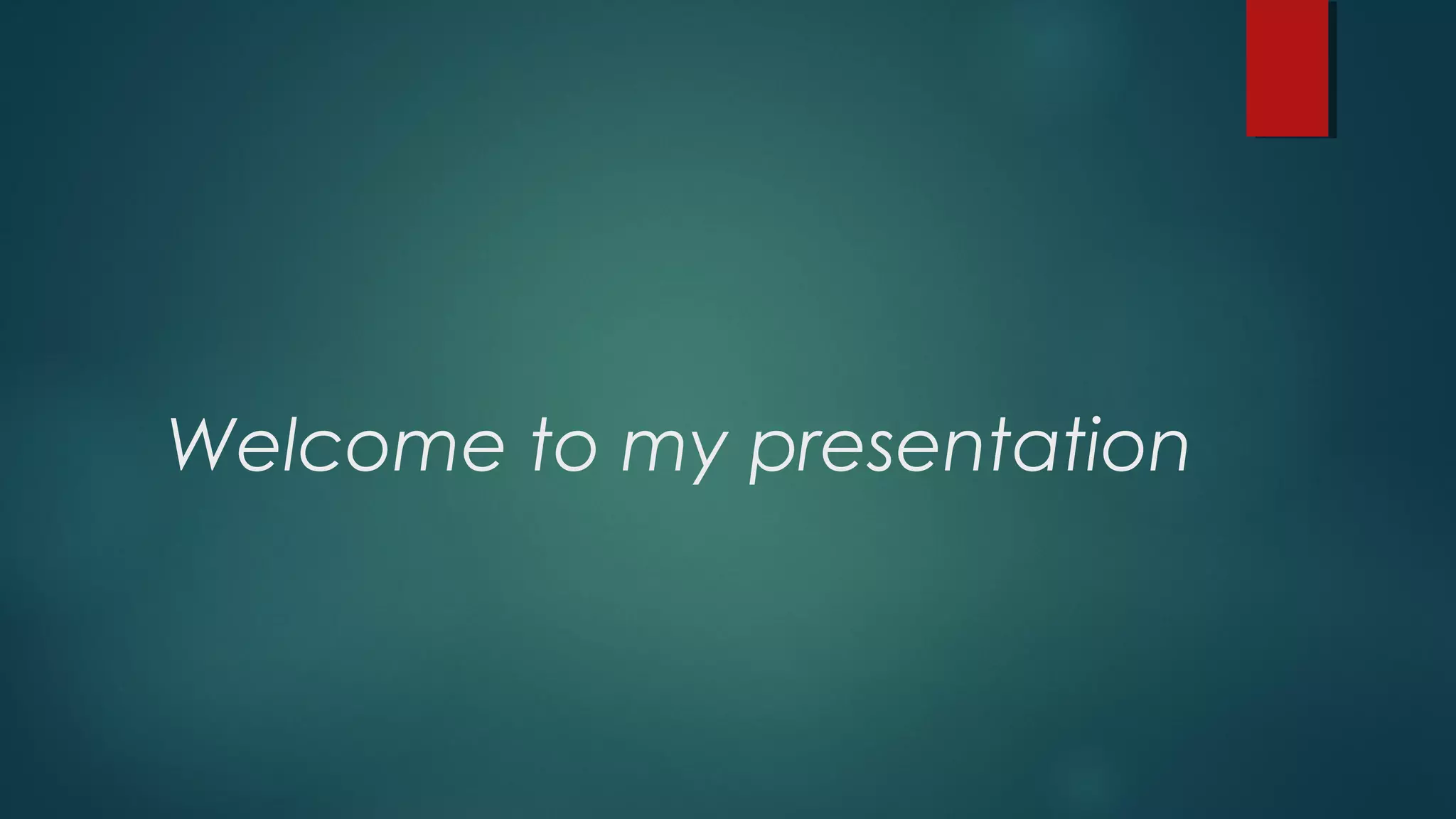 Welcome to my presentation